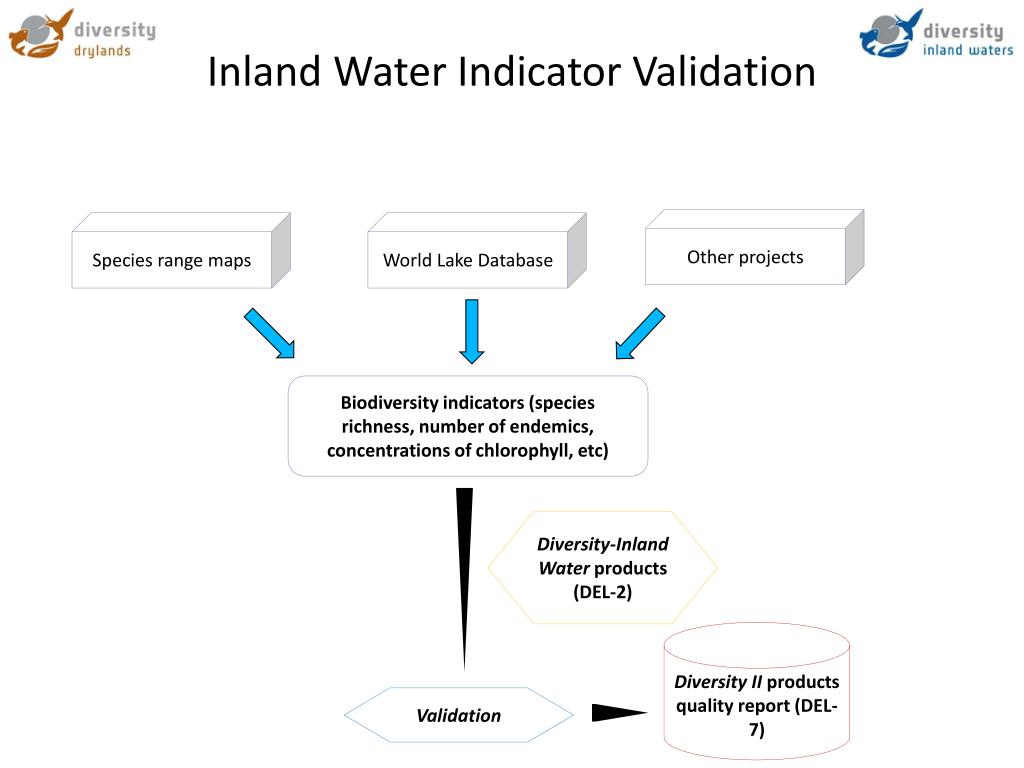 diversity drylands

diversity inland waters

Inland Water Indicator Validation

Species range maps

World Lake Database

Other projects

Biodiversity indicators (species richness, number of endemics, concentrations of chlorophyll, etc)

Diversity-Inland Water products (DEL-2)

Validation

Diversity II products quality report (DEL-7)